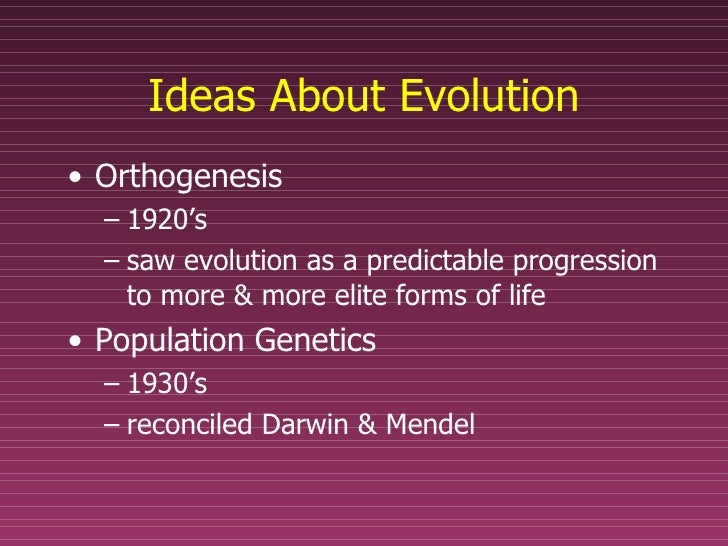 Ideas About Evolution

• Orthogenesis
– 1920’s
– saw evolution as a predictable progression to more & more elite forms of life

• Population Genetics
– 1930’s
– reconciled Darwin & Mendel